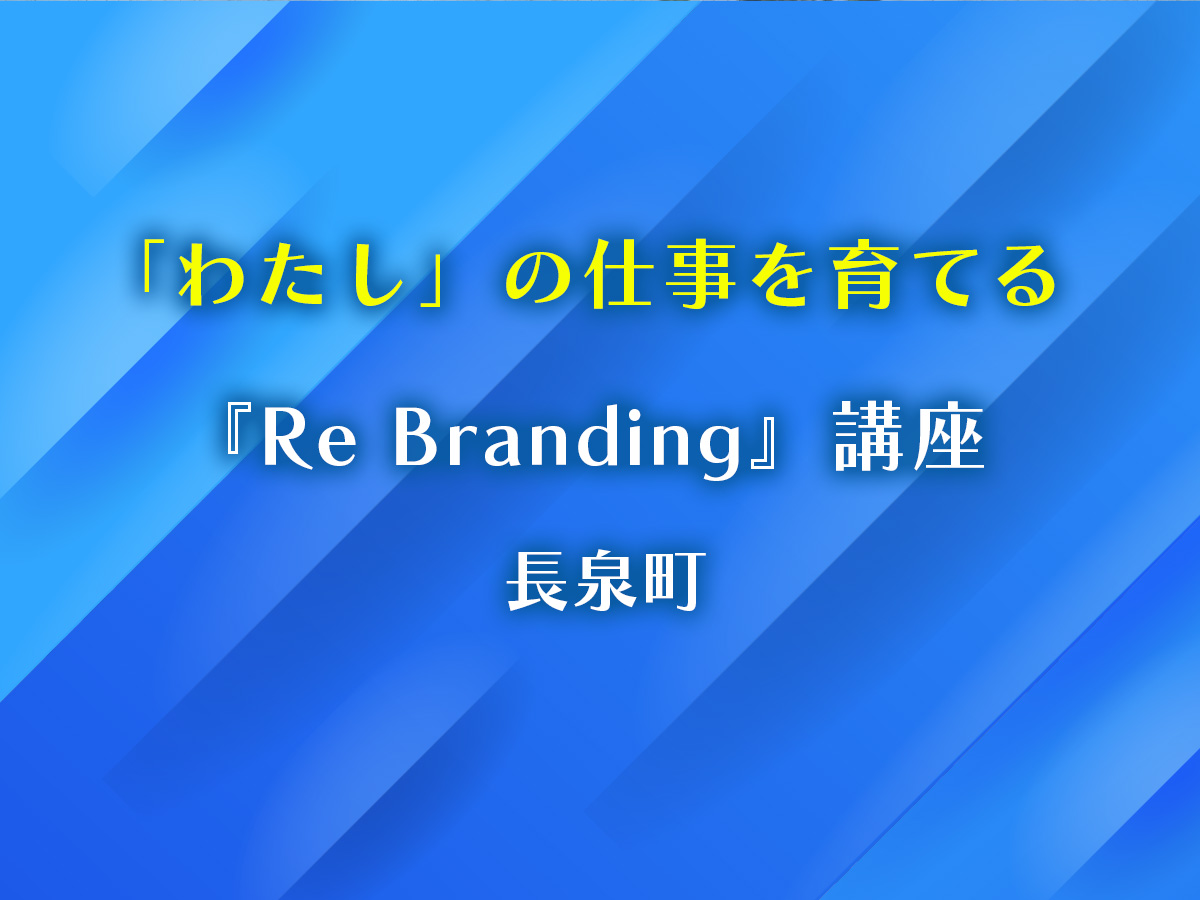 「わたし」の仕事を育てる

『Re Branding』講座

長泉町